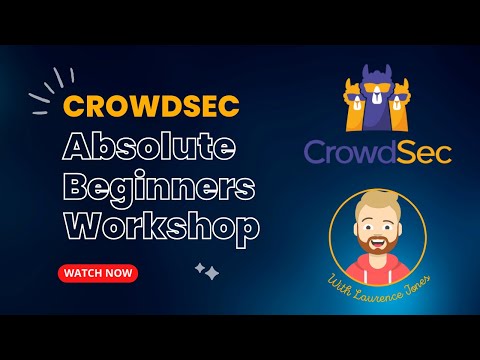 CROWDSEC
Absolute Beginners Workshop

WATCH NOW

CrowdSec

With Laurence Jones